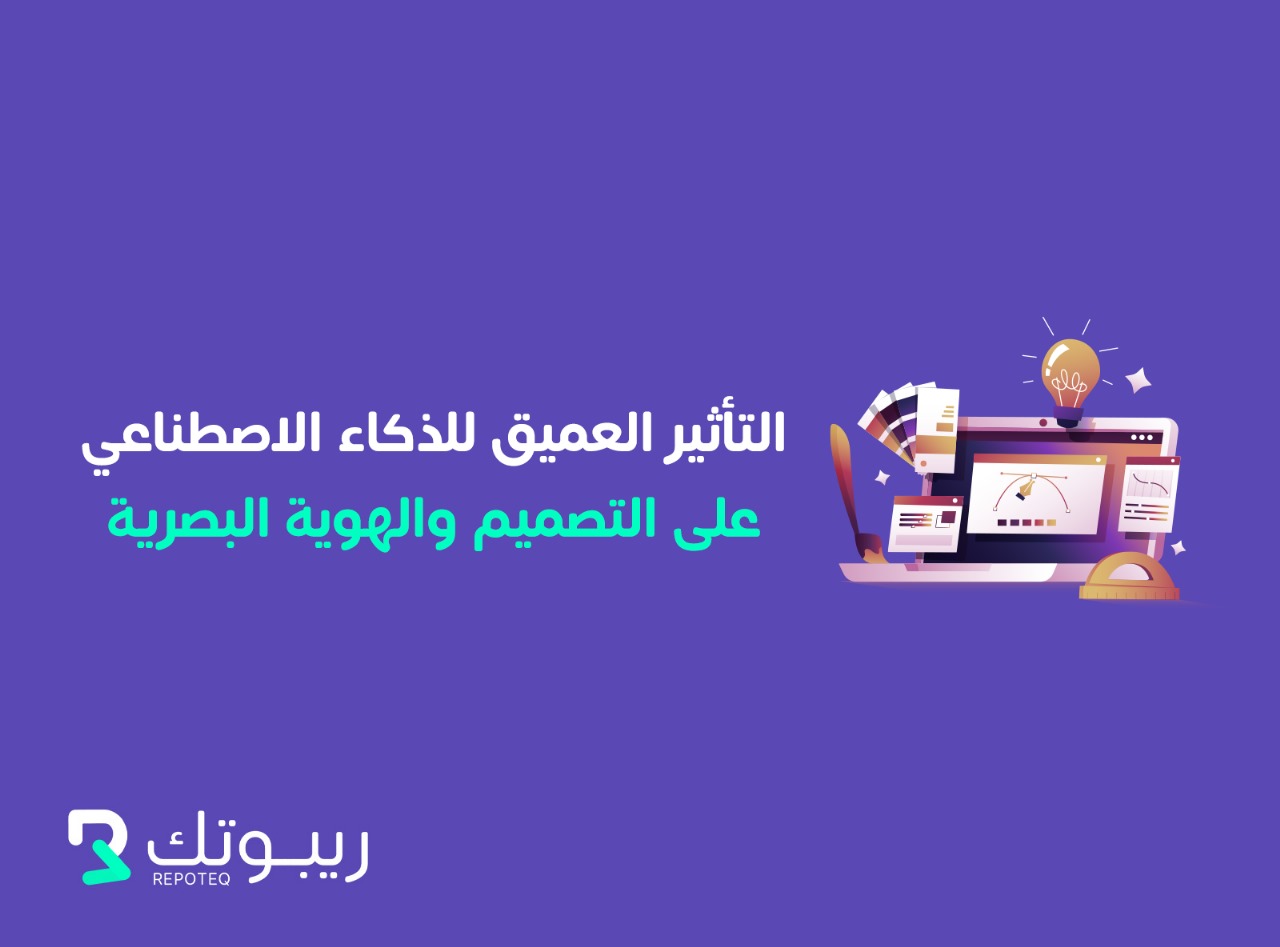 التأثير العميق للذكاء الاصطناعي
على التصميم والهوية البصرية

ريبـوتك
REPOTEQ